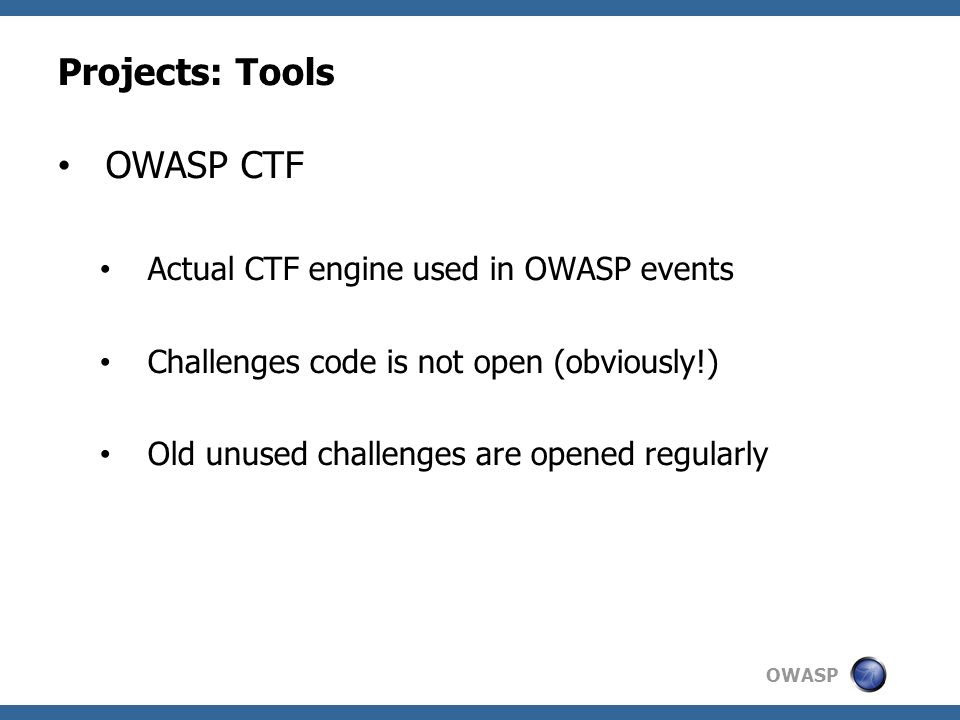 Projects: Tools

• OWASP CTF

• Actual CTF engine used in OWASP events

• Challenges code is not open (obviously!)

• Old unused challenges are opened regularly

OWASP